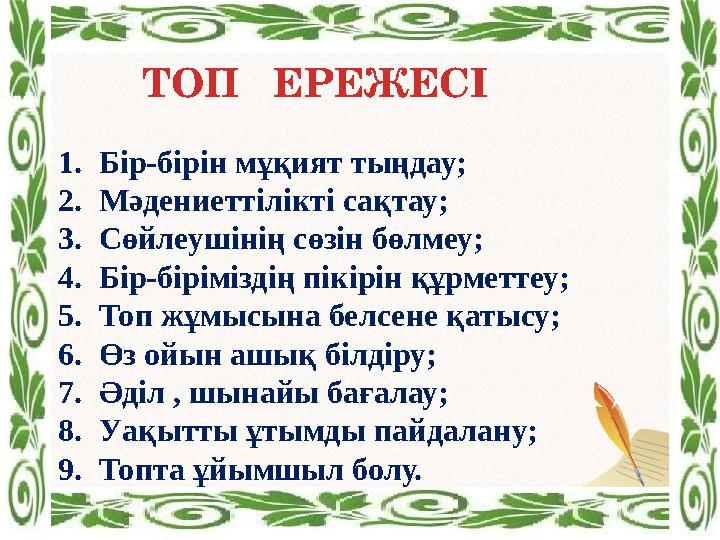 ТОП ЕРЕЖЕСІ

1. Бір-бірін мұқият тыңдау;
2. Мәдениеттілікті сақтау;
3. Сөйлеушінің сөзін бөлмеу;
4. Бір-біріміздің пікірін құрметтеу;
5. Топ жұмысына белсене қатысу;
6. Өз ойын ашық білдіру;
7. Әділ , шынайы бағалау;
8. Уақытты ұтымды пайдалану;
9. Топта ұйымшыл болу.